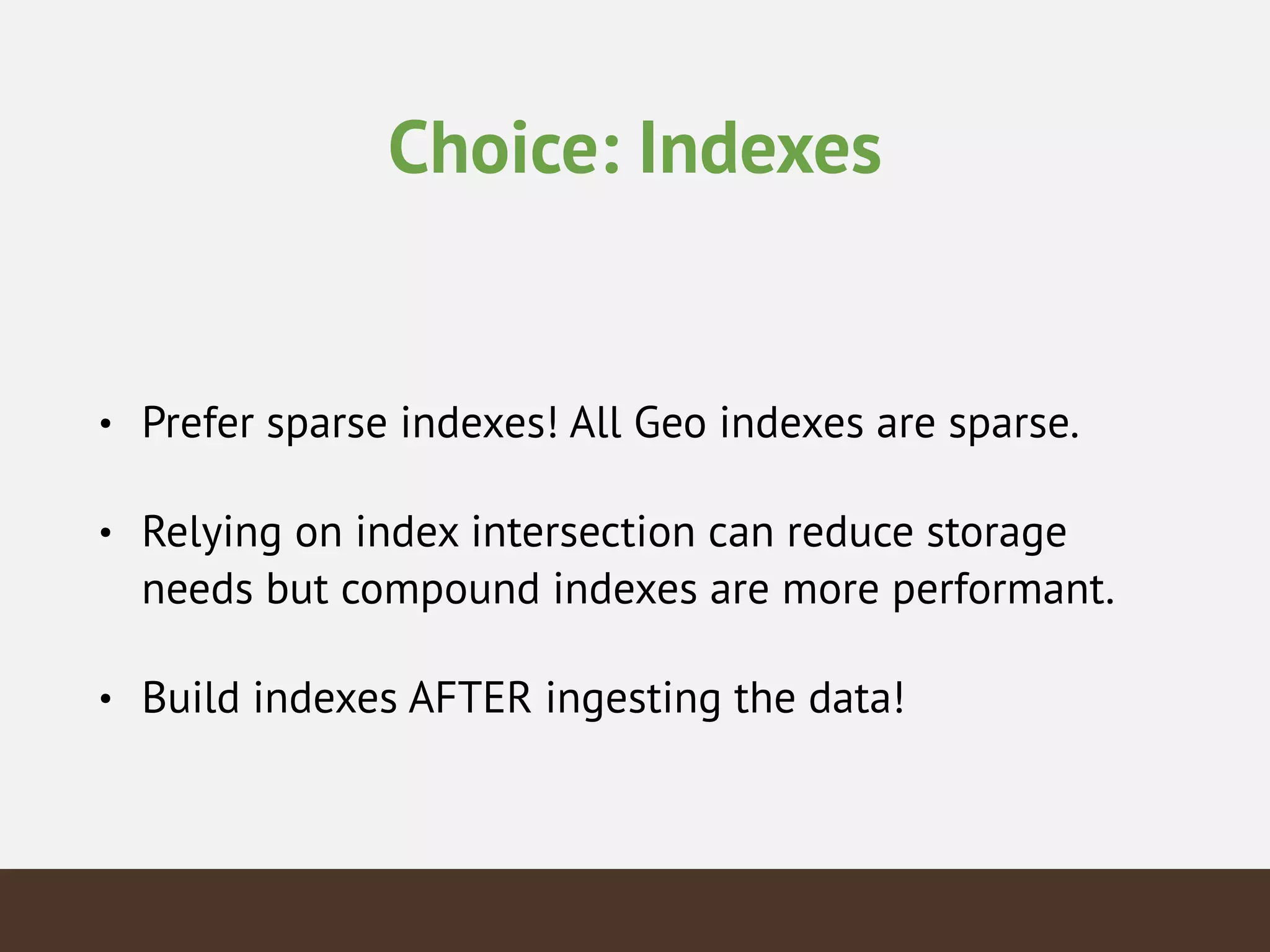 Choice: Indexes

• Prefer sparse indexes! All Geo indexes are sparse.

• Relying on index intersection can reduce storage needs but compound indexes are more performant.

• Build indexes AFTER ingesting the data!